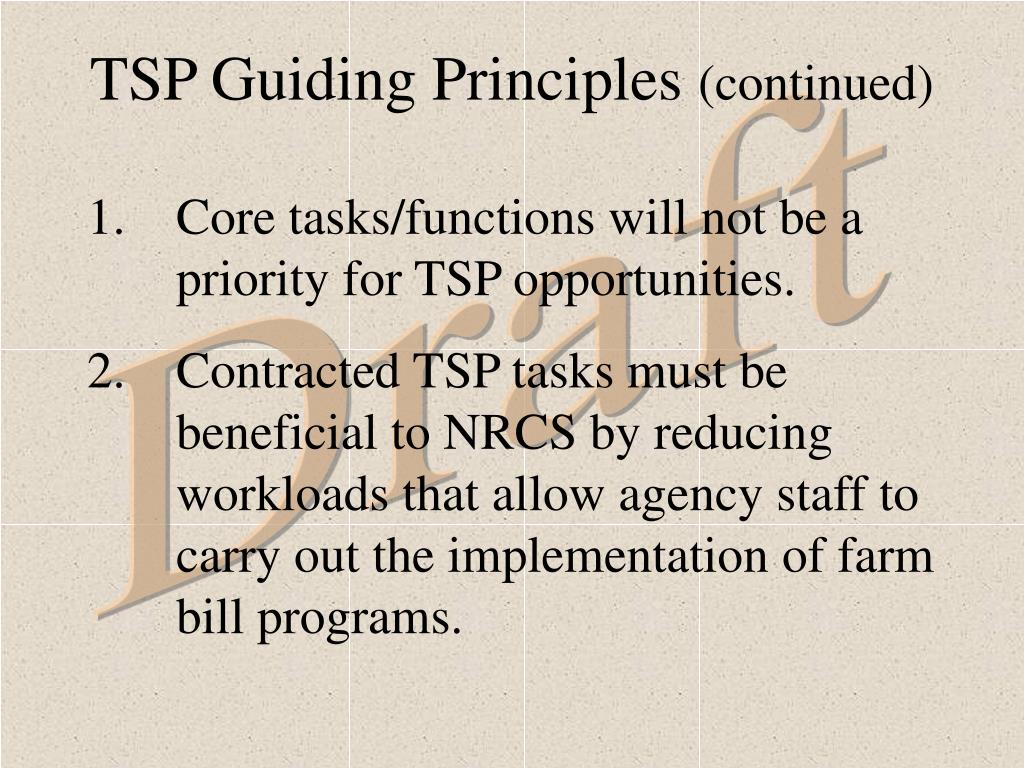 TSP Guiding Principles (continued)

1. Core tasks/functions will not be a priority for TSP opportunities.

2. Contracted TSP tasks must be beneficial to NRCS by reducing workloads that allow agency staff to carry out the implementation of farm bill programs.

Draft